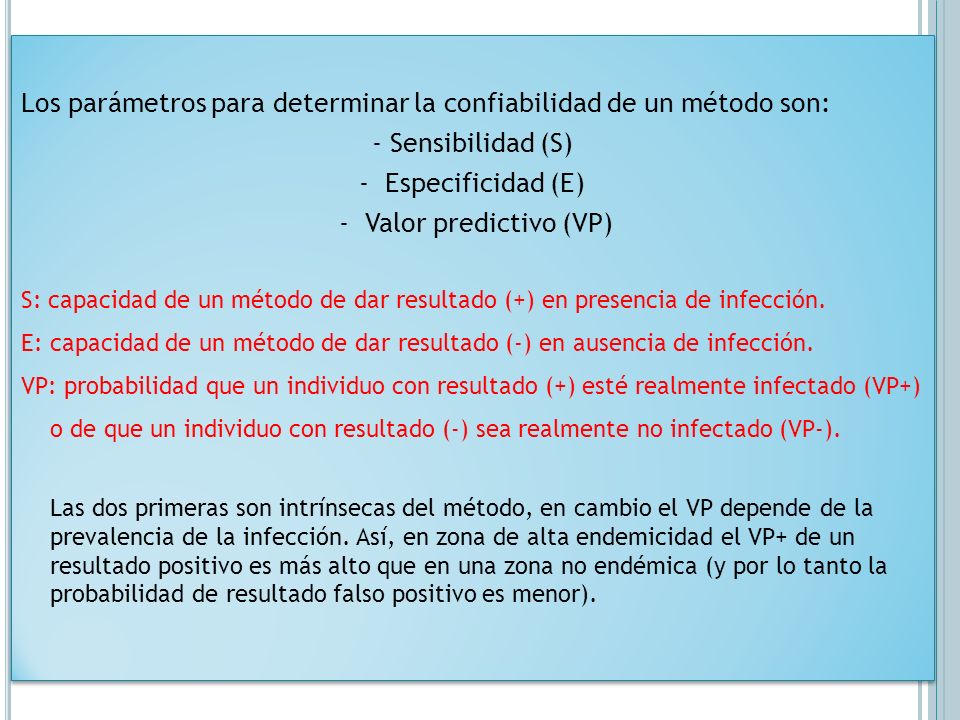 Los parámetros para determinar la confiabilidad de un método son:

- Sensibilidad (S)
- Especificidad (E)
- Valor predictivo (VP)

S: capacidad de un método de dar resultado (+) en presencia de infección.

E: capacidad de un método de dar resultado (-) en ausencia de infección.

VP: probabilidad que un individuo con resultado (+) esté realmente infectado (VP+) o de que un individuo con resultado (-) sea realmente no infectado (VP-).

Las dos primeras son intrínsecas del método, en cambio el VP depende de la prevalencia de la infección. Así, en zona de alta endemicidad el VP+ de un resultado positivo es más alto que en una zona no endémica (y por lo tanto la probabilidad de resultado falso positivo es menor).